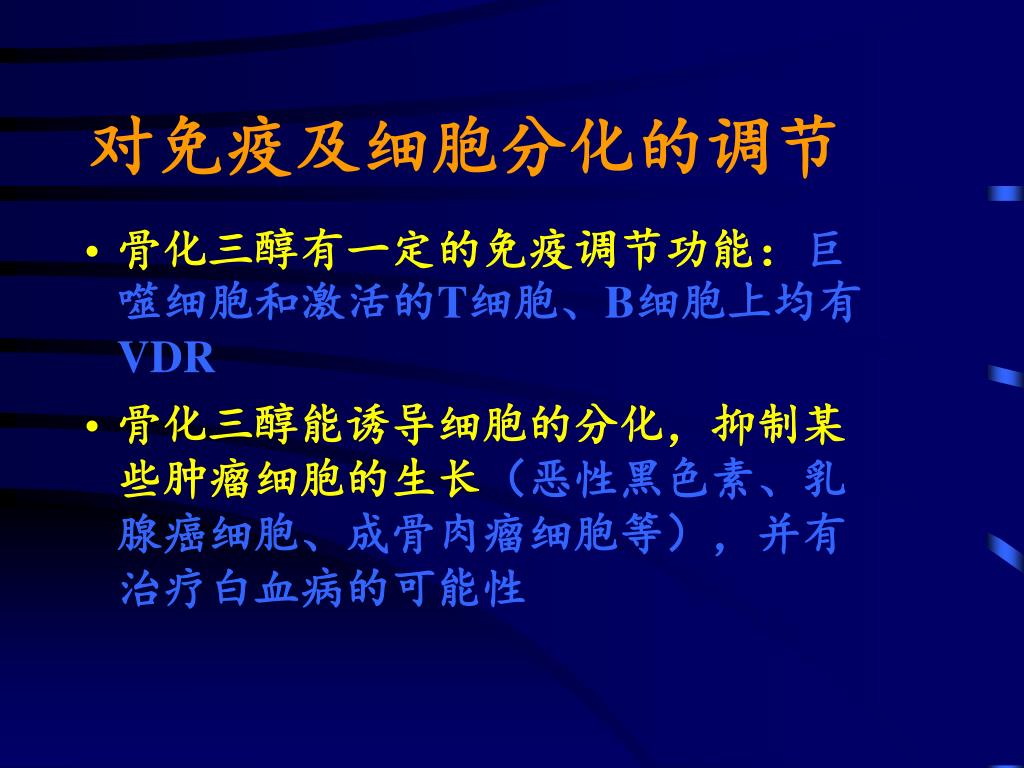 对免疫及细胞分化的调节

• 骨化三醇有一定的免疫调节功能：巨噬细胞和激活的T细胞、B细胞上均有VDR

• 骨化三醇能诱导细胞的分化，抑制某些肿瘤细胞的生长（恶性黑色素、乳腺癌细胞、成骨肉瘤细胞等），并有治疗白血病的可能性